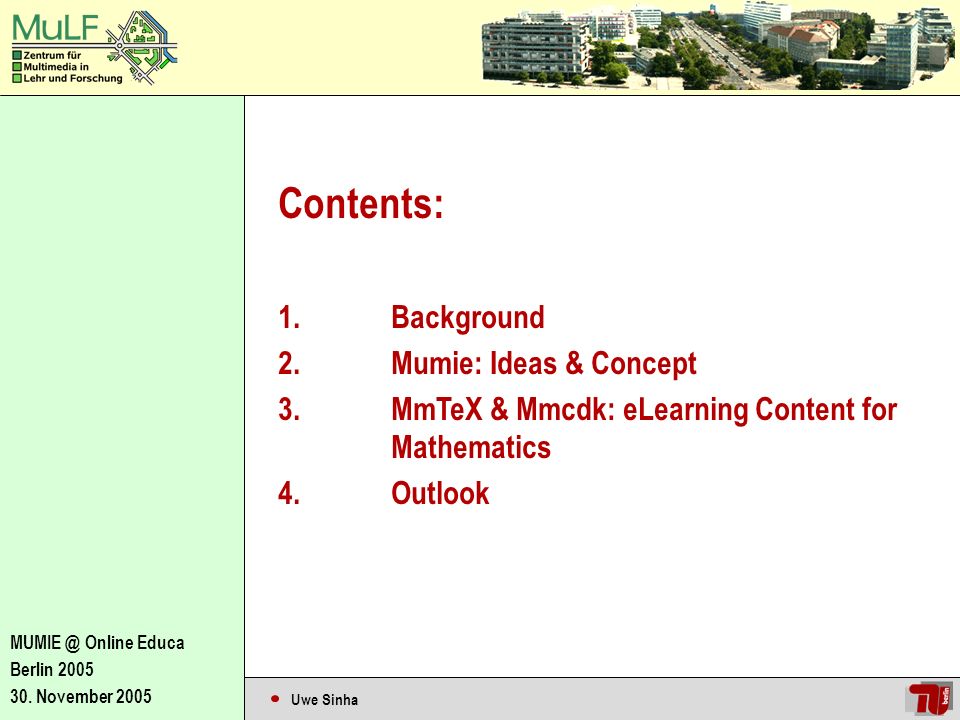 MuLF
Zentrum für
Multimedia in
Lehr und Forschung

Contents:

1. Background
2. Mumie: Ideas & Concept
3. MmTeX & Mmcdk: eLearning Content for Mathematics
4. Outlook

MUMIE @ Online Educa
Berlin 2005
30. November 2005

Uwe Sinha

TU berlin